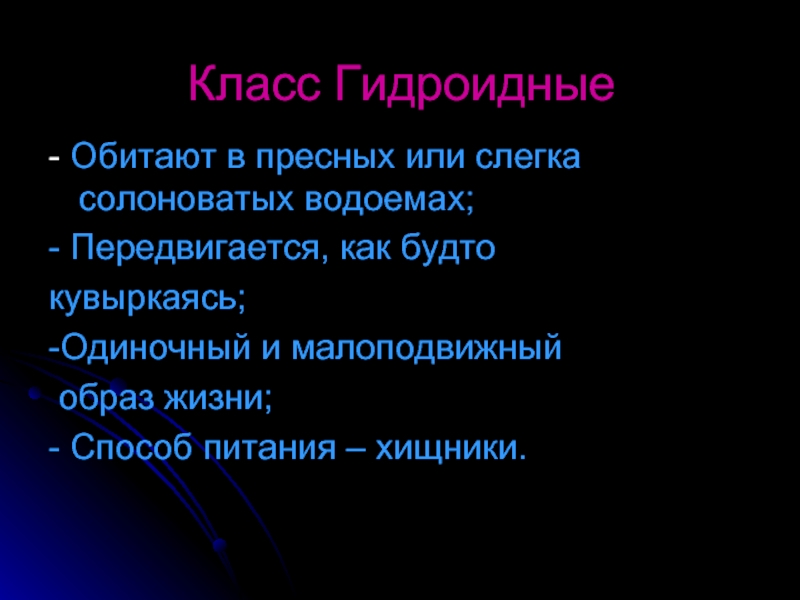 Класс Гидроидные

- Обитают в пресных или слегка солоноватых водоемах;

- Передвигается, как будто кувыркаясь;

-Одиночный и малоподвижный образ жизни;

- Способ питания – хищники.